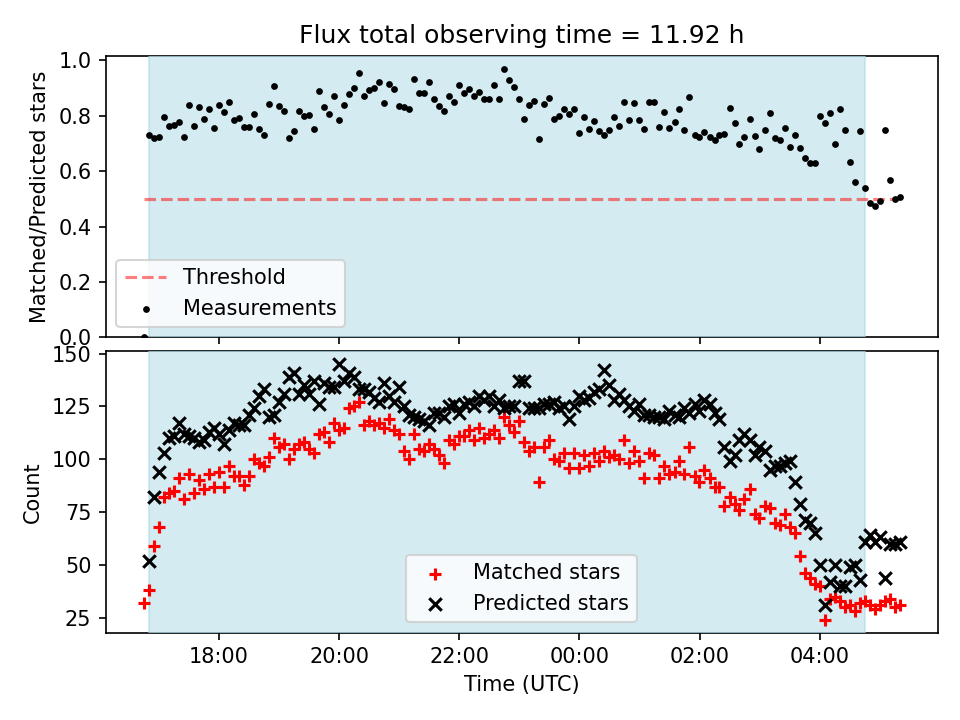 Flux total observing time = 11.92 h

Matched/Predicted stars

1.0
0.8
0.6
0.4
0.2
0.0

Threshold
Measurements

Count

150
125
100
75
50
25

Matched stars
Predicted stars

18:00
20:00
22:00
00:00
02:00
04:00

Time (UTC)